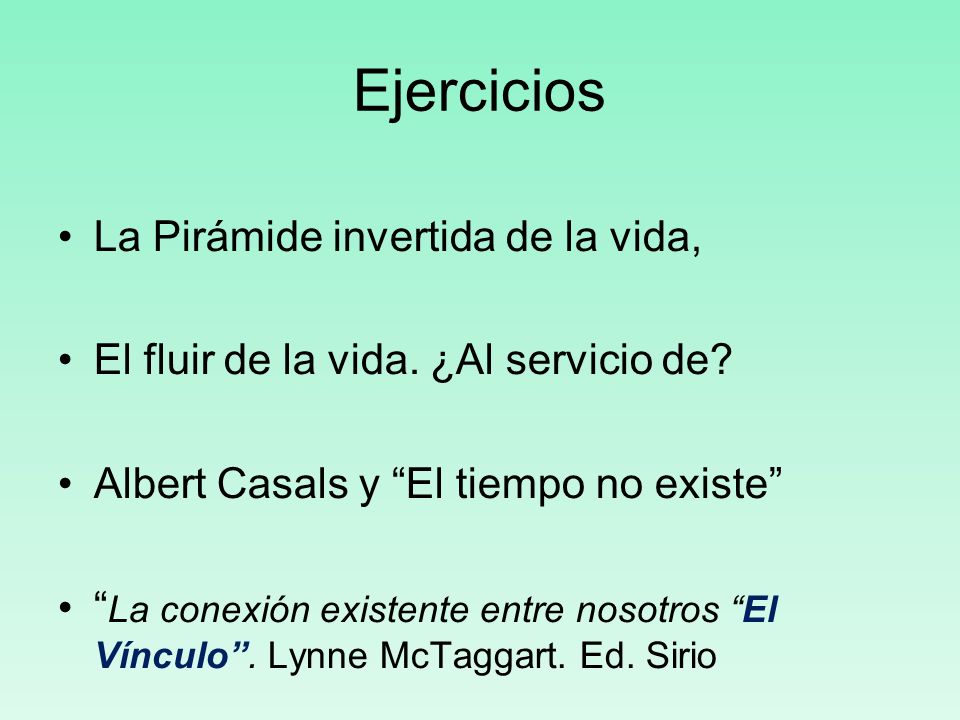 Ejercicios

• La Pirámide invertida de la vida,

• El fluir de la vida. ¿Al servicio de?

• Albert Casals y “El tiempo no existe”

• “La conexión existente entre nosotros “El Vínculo”. Lynne McTaggart. Ed. Sirio